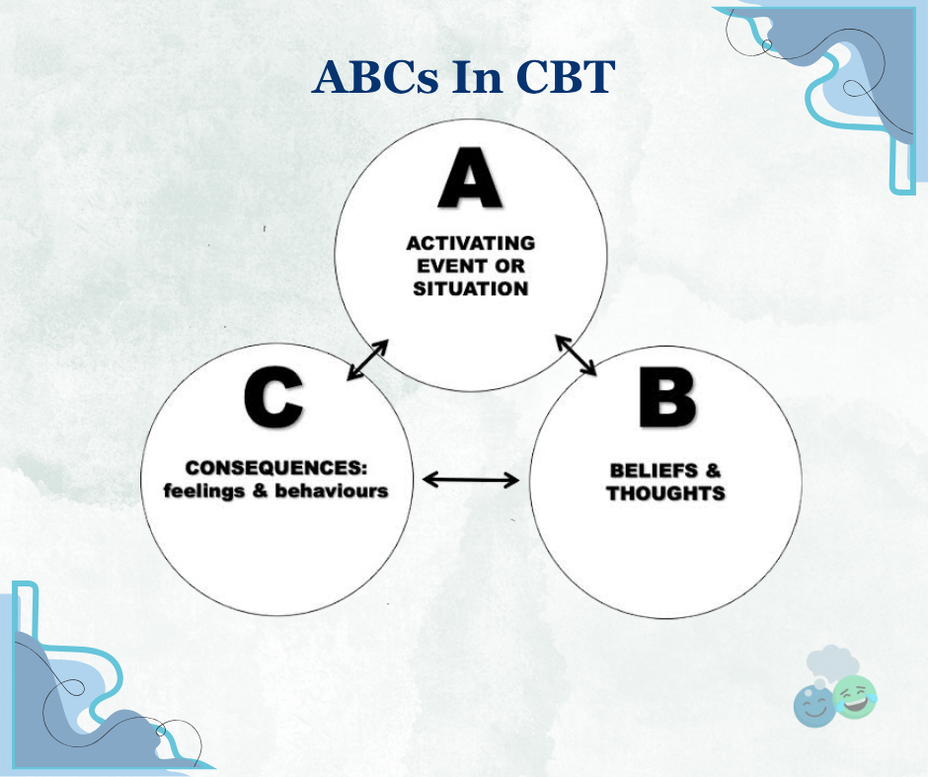 ABCs In CBT

A

ACTIVATING EVENT OR SITUATION

C

CONSEQUENCES: feelings & behaviours

B

BELIEFS & THOUGHTS